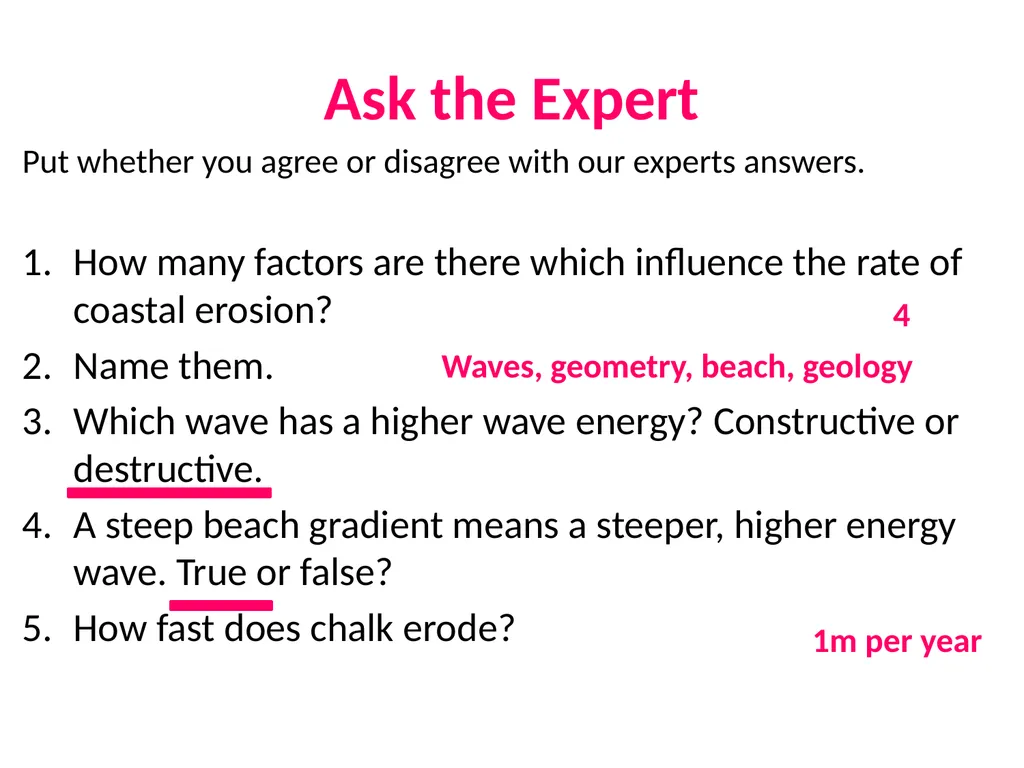 Ask the Expert

Put whether you agree or disagree with our experts answers.

1. How many factors are there which influence the rate of coastal erosion?

4

2. Name them.

Waves, geometry, beach, geology

3. Which wave has a higher wave energy? Constructive or destructive.

4. A steep beach gradient means a steeper, higher energy wave. True or false?

5. How fast does chalk erode?

1m per year